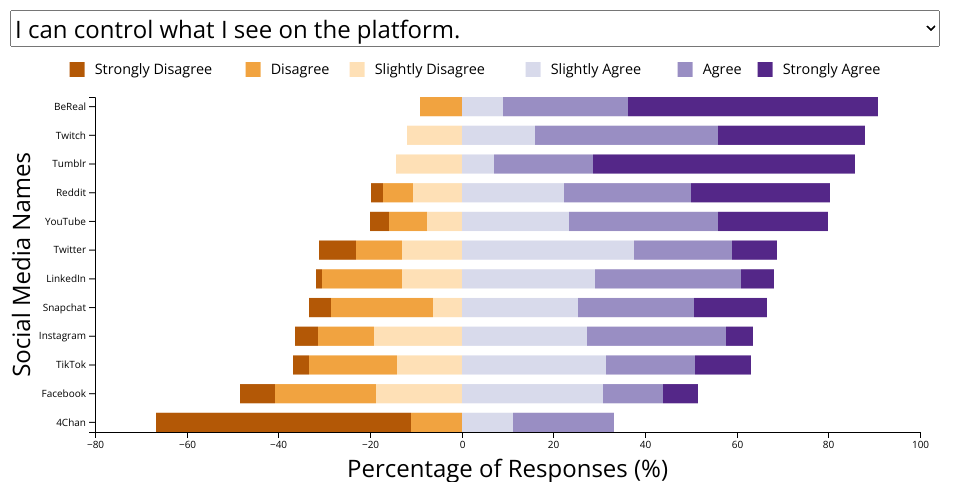 I can control what I see on the platform.

Strongly Disagree
Disagree
Slightly Disagree
Slightly Agree
Agree
Strongly Agree

Social Media Names

BeReal
Twitch
Tumblr
Reddit
YouTube
Twitter
LinkedIn
Snapchat
Instagram
TikTok
Facebook
4Chan

−80
−60
−40
−20
0
20
40
60
80
100

Percentage of Responses (%)